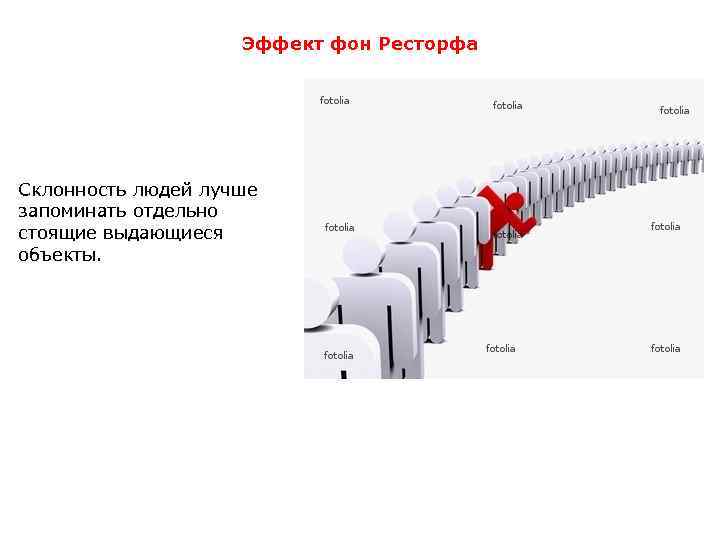 Эффект фон Ресторфа

Склонность людей лучше запоминать отдельно стоящие выдающиеся объекты.

fotolia
fotolia
fotolia
fotolia
fotolia
fotolia
fotolia
fotolia
fotolia